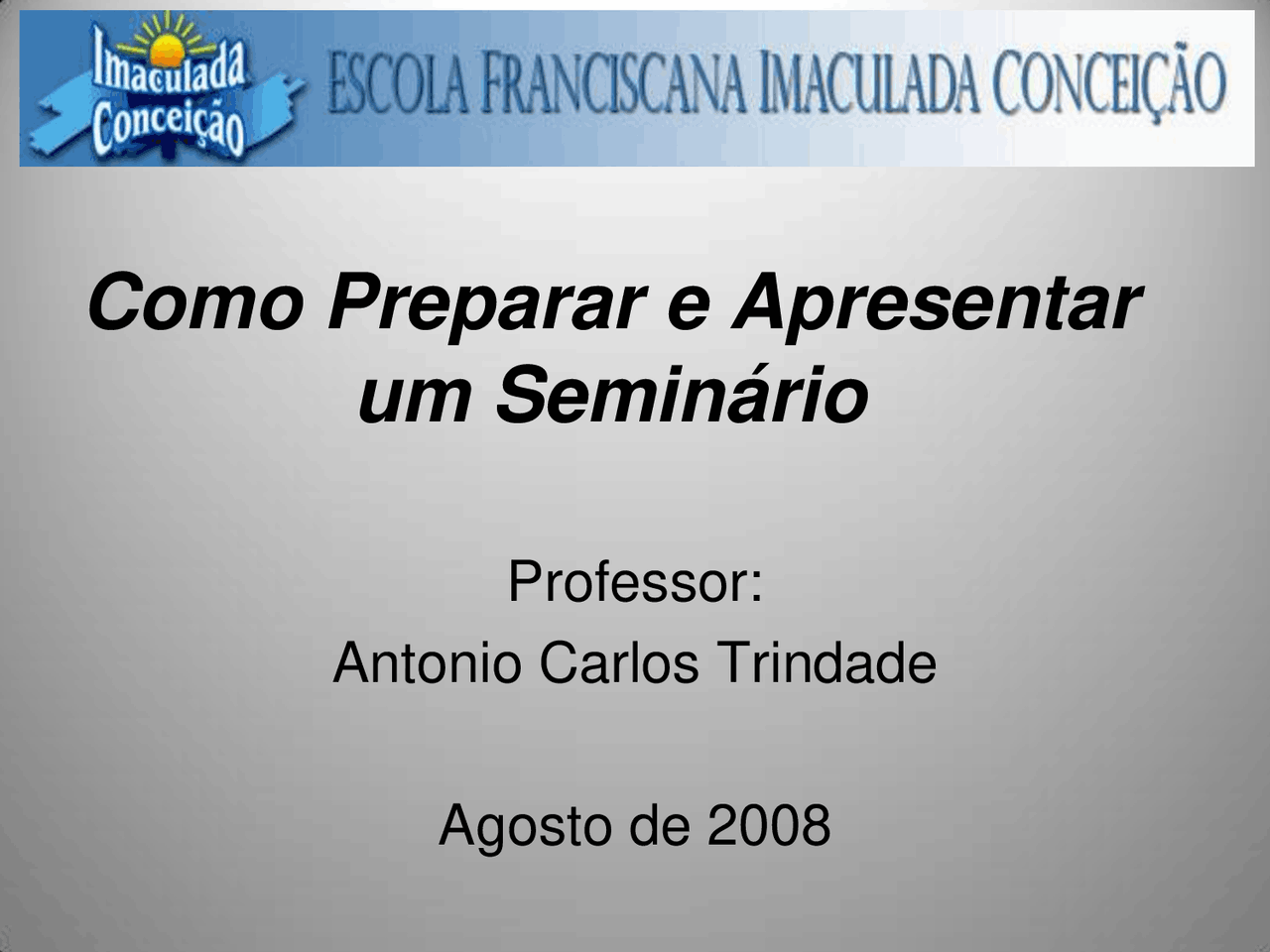 Imaculada Conceição

ESCOLA FRANCISCANA IMACULADA CONCEIÇÃO

Como Preparar e Apresentar um Seminário

Professor:
Antonio Carlos Trindade

Agosto de 2008